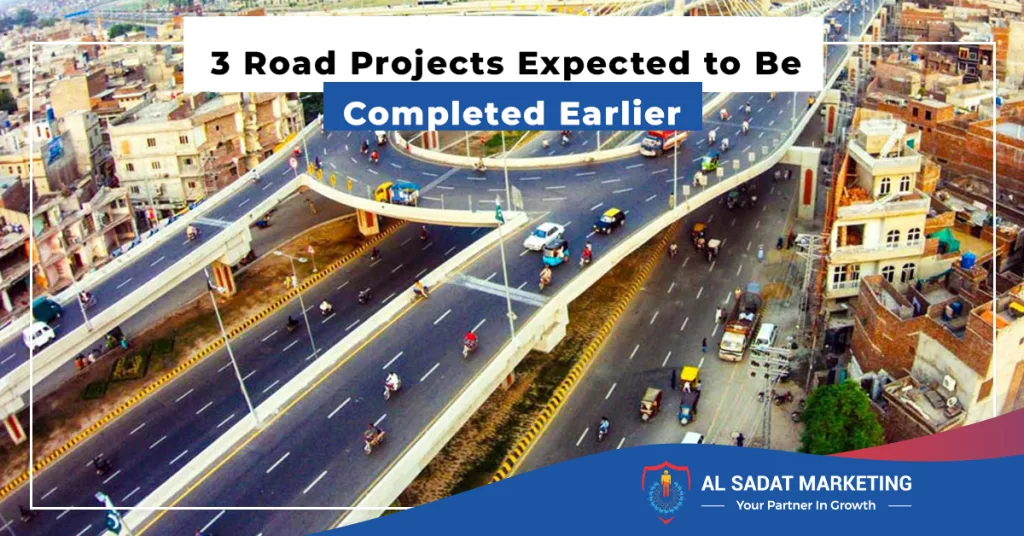 3 Road Projects Expected to Be Completed Earlier

AL SADAT MARKETING
Your Partner In Growth